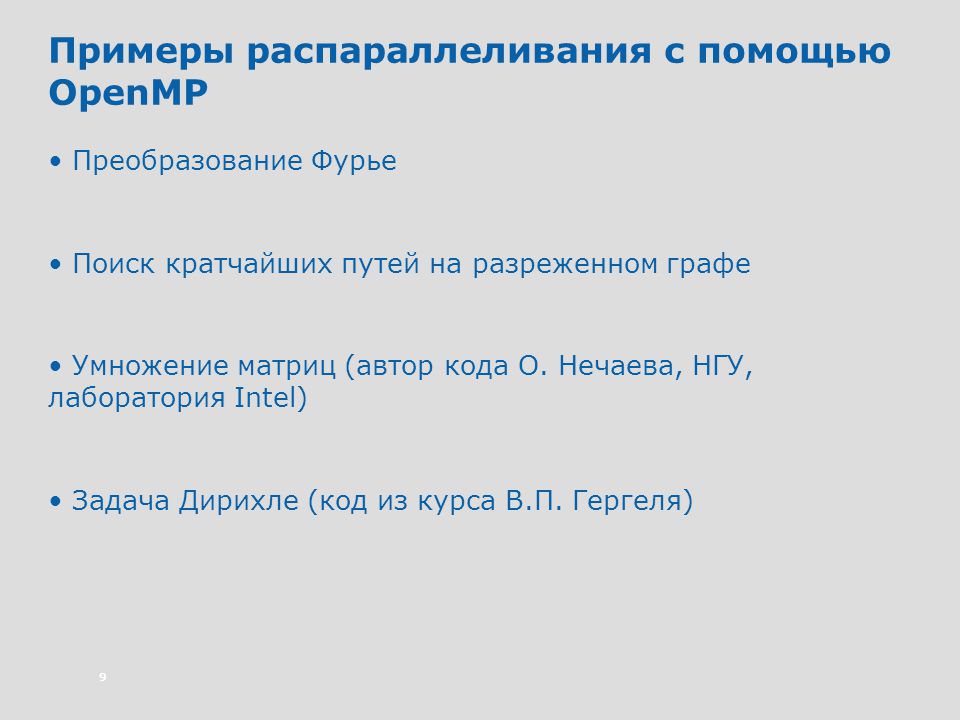 Примеры распараллеливания с помощью OpenMP

• Преобразование Фурье

• Поиск кратчайших путей на разреженном графе

• Умножение матриц (автор кода О. Нечаева, НГУ, лаборатория Intel)

• Задача Дирихле (код из курса В.П. Гергеля)

9